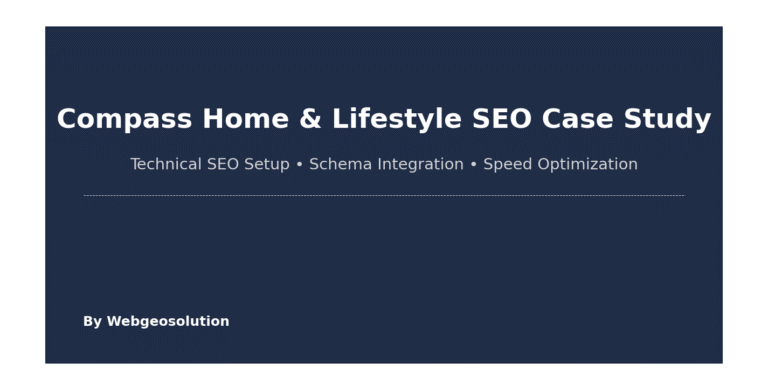 Compass Home & Lifestyle SEO Case Study

Technical SEO Setup • Schema Integration • Speed Optimization

By Webgeosolution